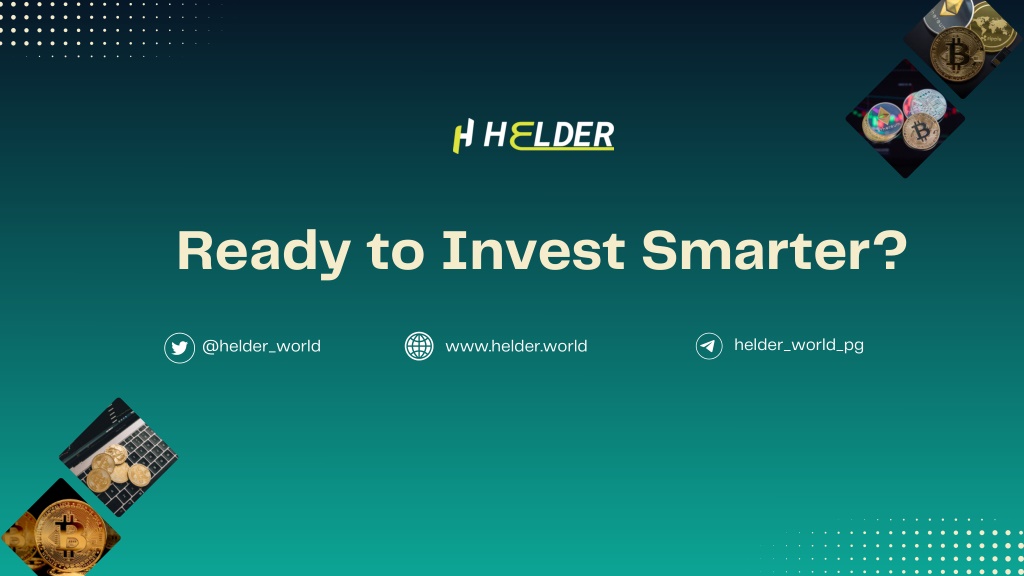 HELDER

Ready to Invest Smarter?

@helder_world

www.helder.world

helder_world_pg